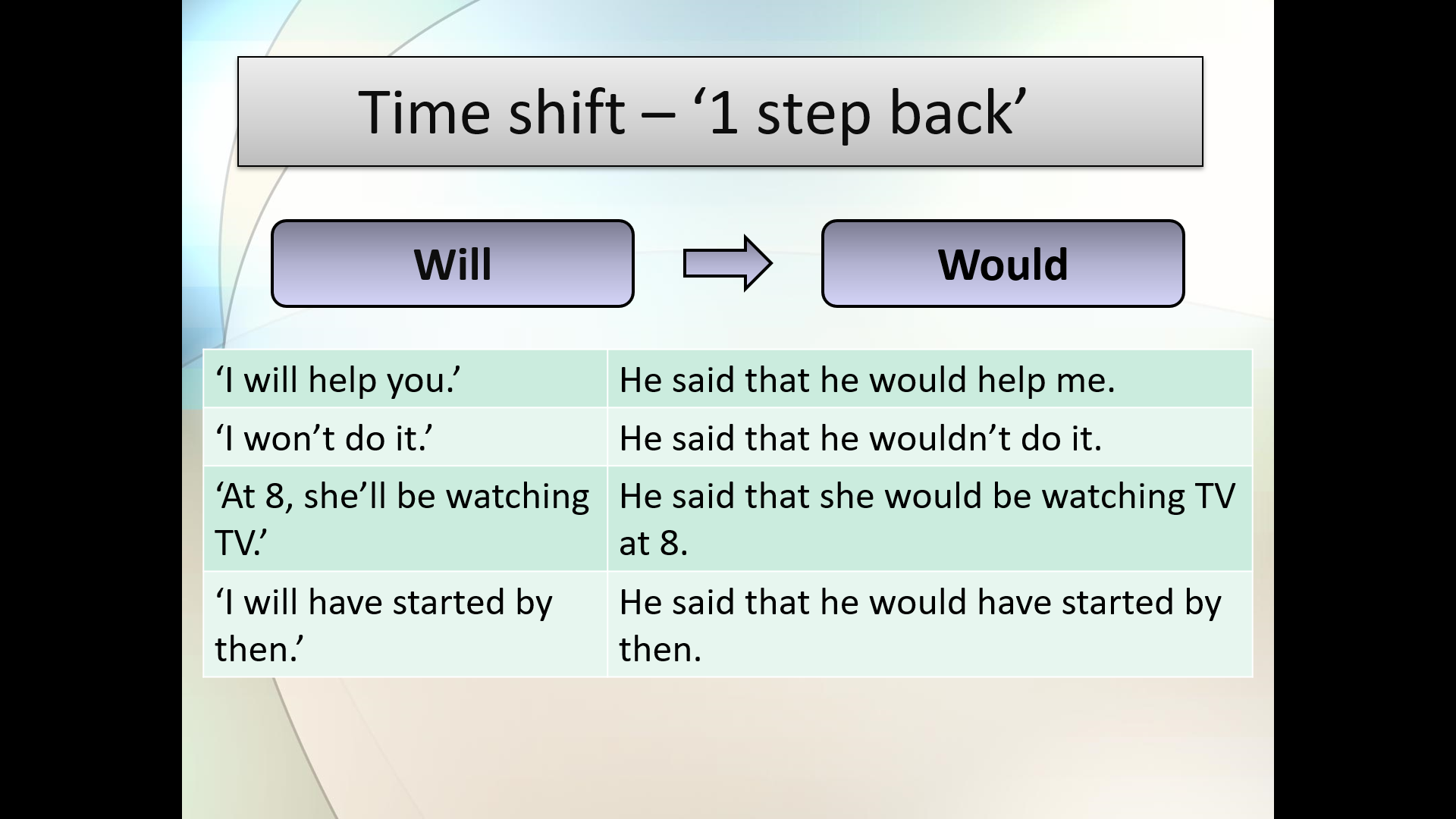 Time shift – ‘1 step back’

Will

Would

| ‘I will help you.’ | He said that he would help me. |
|---|---|
| ‘I won’t do it.’ | He said that he wouldn’t do it. |
| ‘At 8, she’ll be watching TV.’ | He said that she would be watching TV at 8. |
| ‘I will have started by then.’ | He said that he would have started by then. |